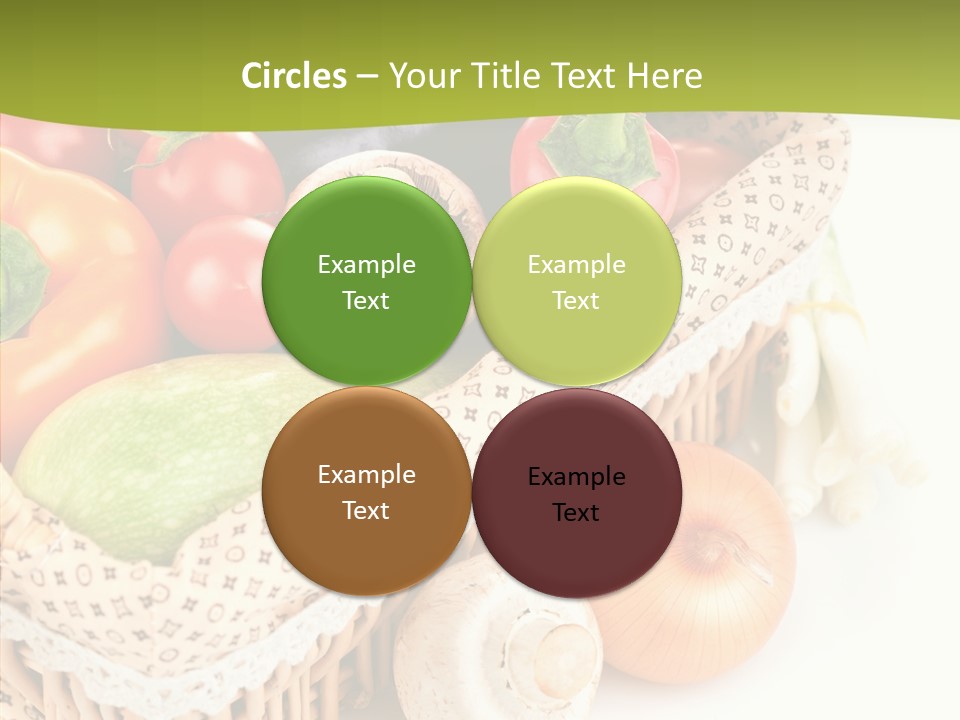 Circles – Your Title Text Here

Example Text

Example Text

Example Text

Example Text